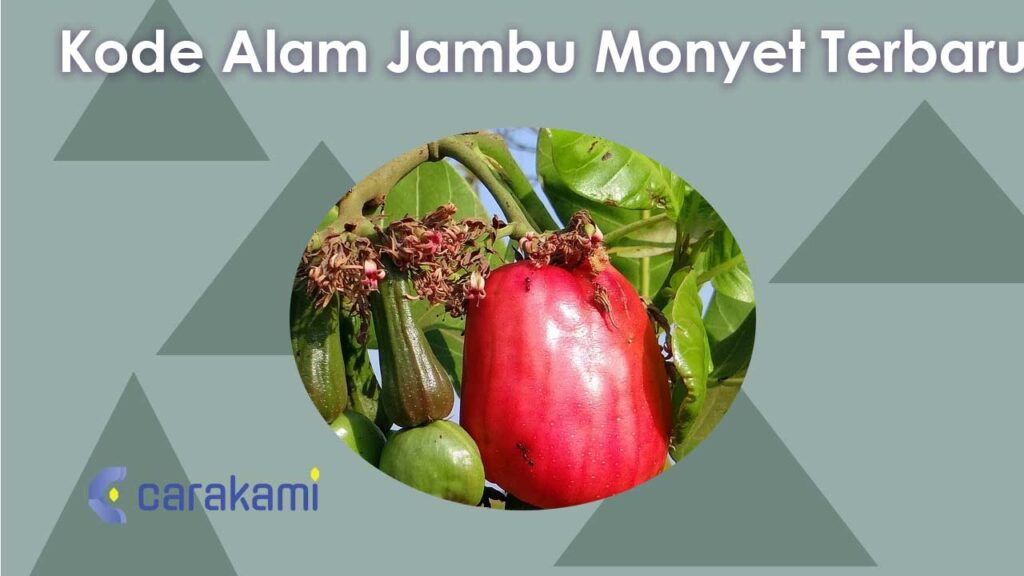 Kode Alam Jambu Monyet Terbaru

carakami